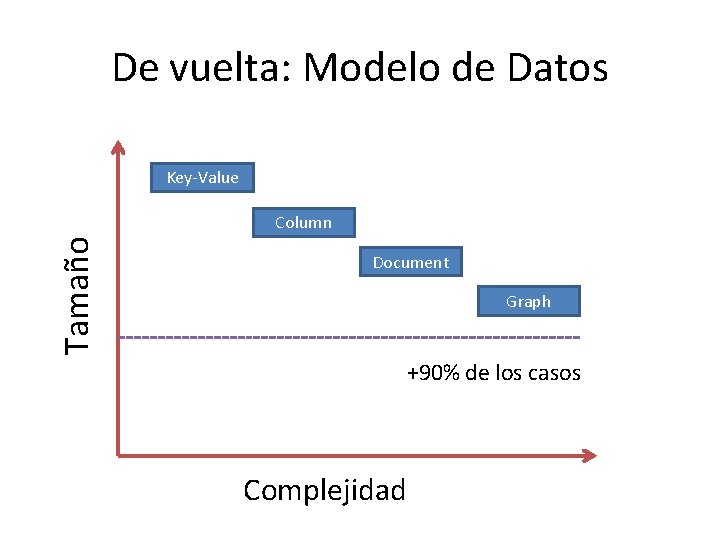 De vuelta: Modelo de Datos

Tamaño

Key-Value

Column

Document

Graph

+90% de los casos

Complejidad